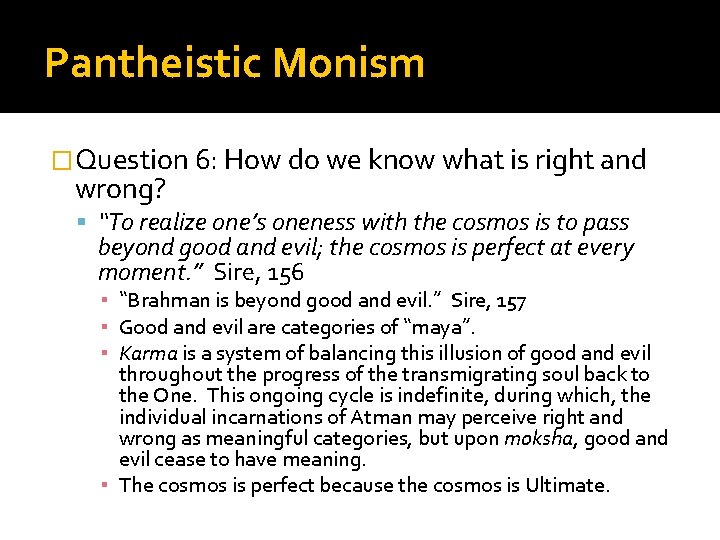 Pantheistic Monism

Question 6: How do we know what is right and wrong?

"To realize one's oneness with the cosmos is to pass beyond good and evil; the cosmos is perfect at every moment." Sire, 156

"Brahman is beyond good and evil." Sire, 157

Good and evil are categories of "maya".

Karma is a system of balancing this illusion of good and evil throughout the progress of the transmigrating soul back to the One. This ongoing cycle is indefinite, during which, the individual incarnations of Atman may perceive right and wrong as meaningful categories, but upon moksha, good and evil cease to have meaning.

The cosmos is perfect because the cosmos is Ultimate.